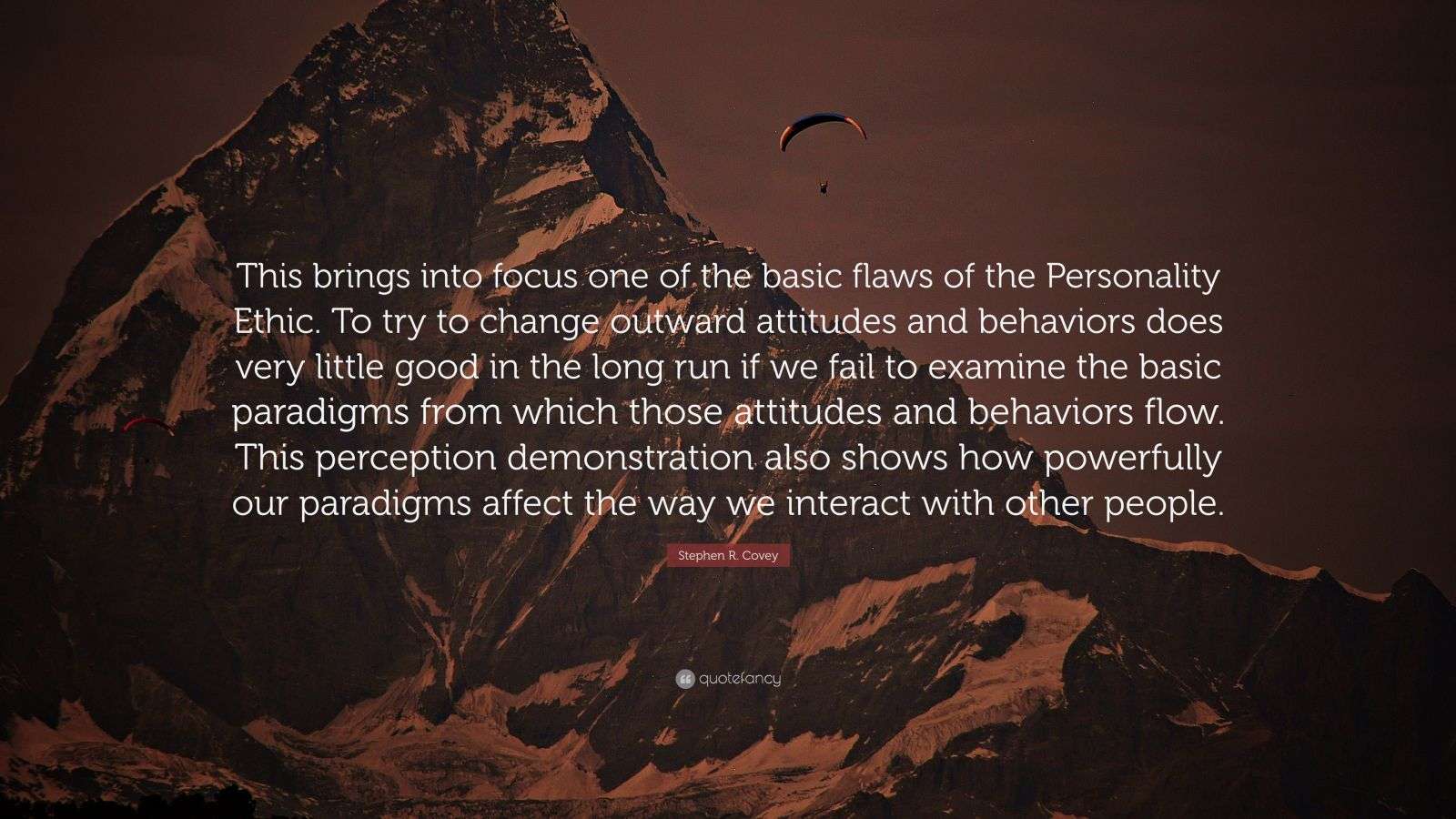 This brings into focus one of the basic flaws of the Personality Ethic. To try to change outward attitudes and behaviors does very little good in the long run if we fail to examine the basic paradigms from which those attitudes and behaviors flow. This perception demonstration also shows how powerfully our paradigms affect the way we interact with other people.

Stephen R. Covey

quotefancy